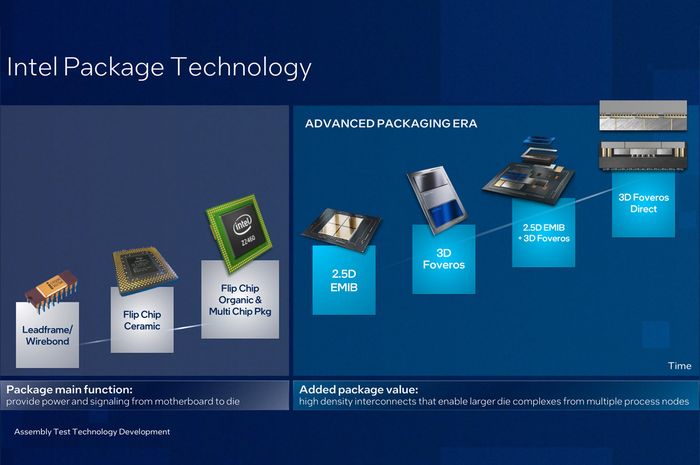 Intel Package Technology

Leadframe/ Wirebond

Flip Chip Ceramic

intel Z2460

Flip Chip Organic & Multi Chip Pkg

ADVANCED PACKAGING ERA

2.5D EMIB

3D Foveros

2.5D EMIB + 3D Foveros

3D Foveros Direct

Time

Package main function:
provide power and signaling from motherboard to die

Added package value:
high density interconnects that enable larger die complexes from multiple process nodes

Assembly Test Technology Development